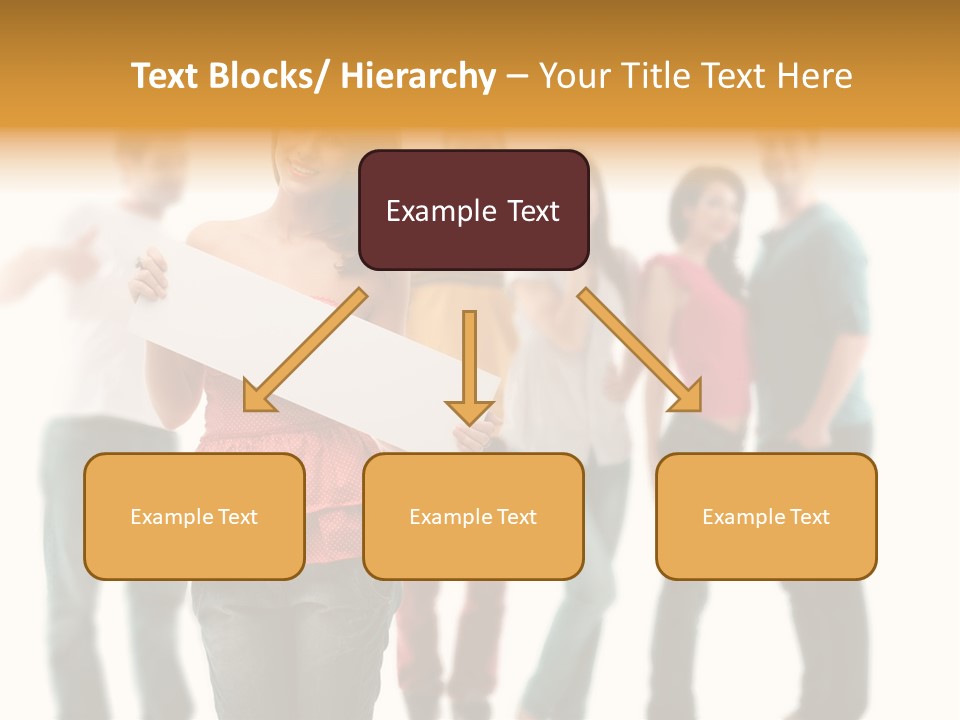 Text Blocks/ Hierarchy – Your Title Text Here

Example Text

Example Text

Example Text

Example Text